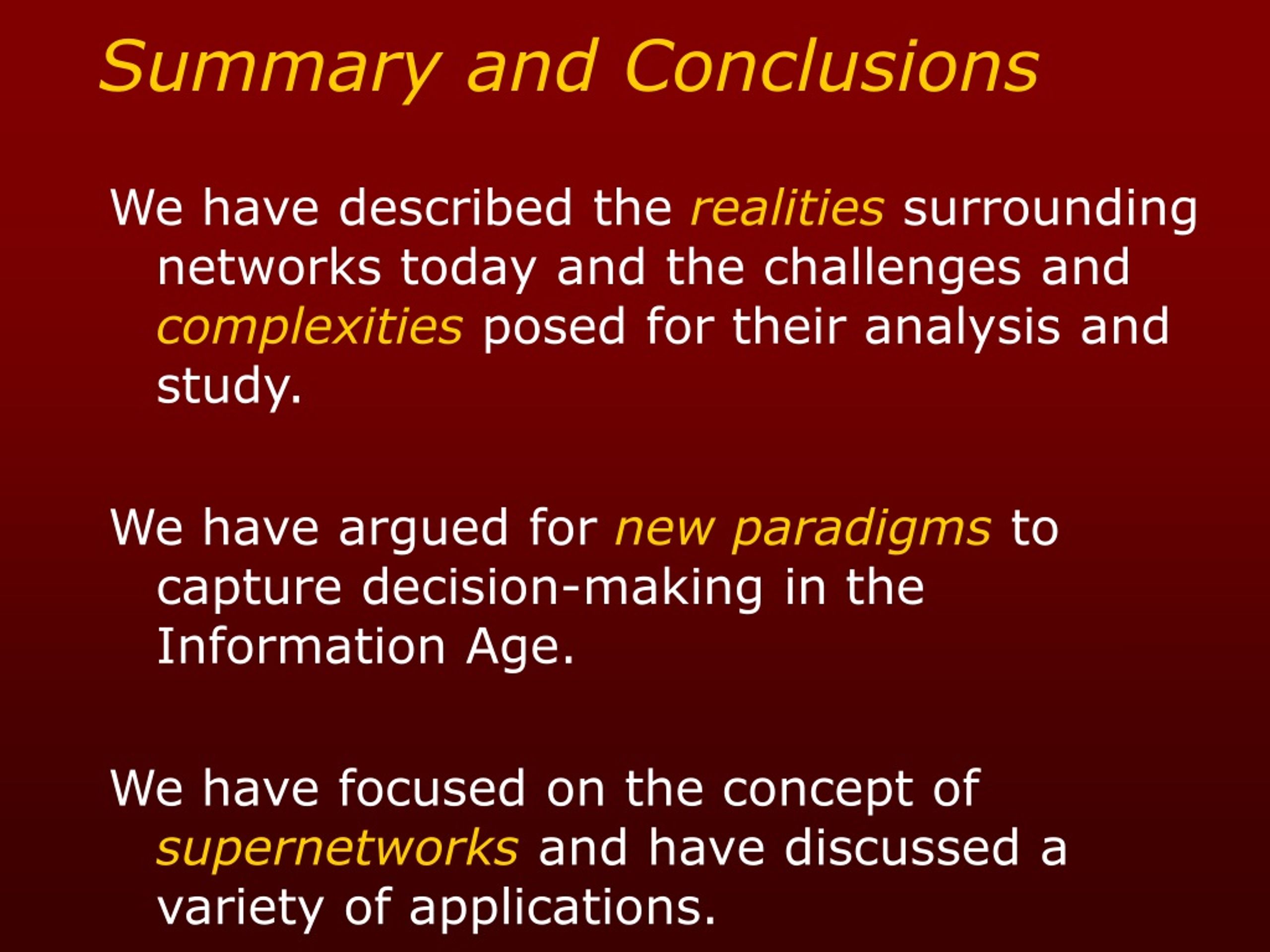 Summary and Conclusions

We have described the realities surrounding networks today and the challenges and complexities posed for their analysis and study.

We have argued for new paradigms to capture decision-making in the Information Age.

We have focused on the concept of supernetworks and have discussed a variety of applications.